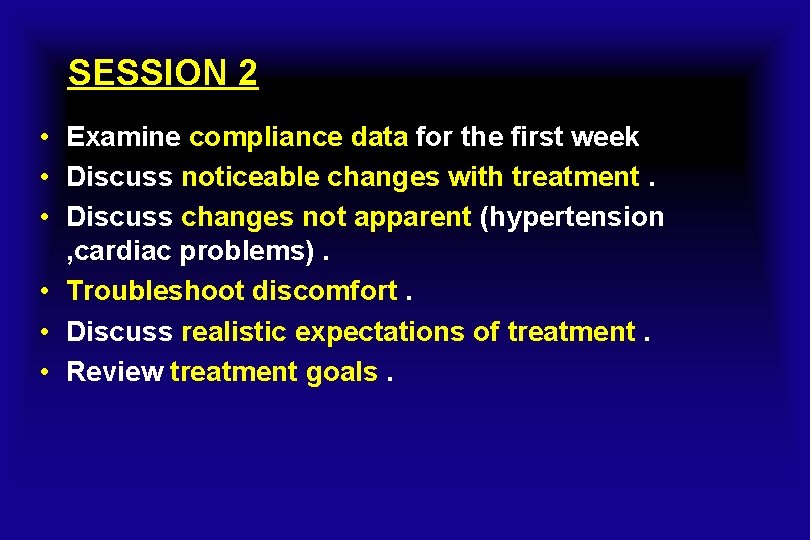 SESSION 2

• Examine compliance data for the first week
• Discuss noticeable changes with treatment .
• Discuss changes not apparent (hypertension ,cardiac problems) .
• Troubleshoot discomfort .
• Discuss realistic expectations of treatment .
• Review treatment goals .